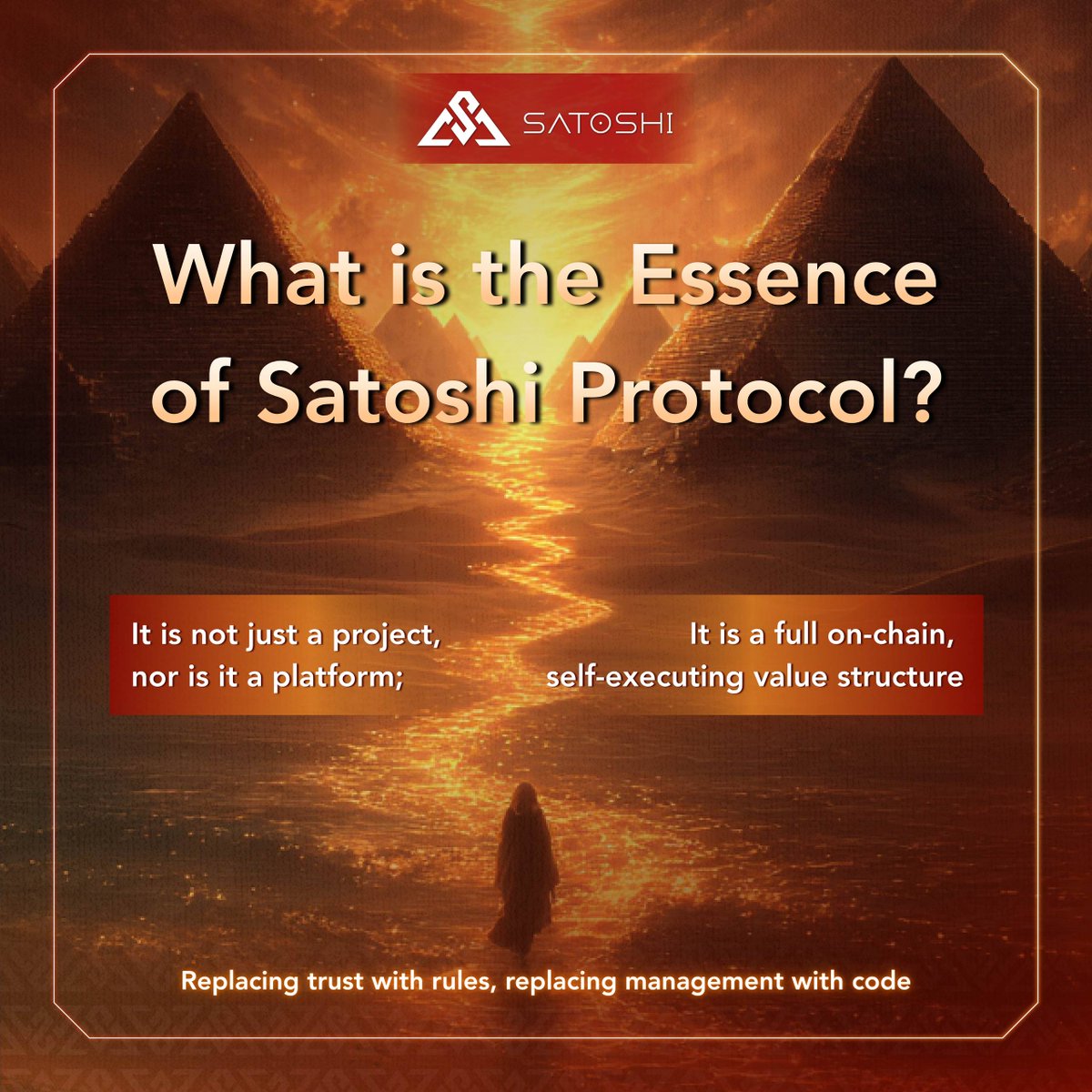 SATOSHI

What is the Essence of Satoshi Protocol?

It is not just a project, nor is it a platform;

It is a full on-chain, self-executing value structure

Replacing trust with rules, replacing management with code